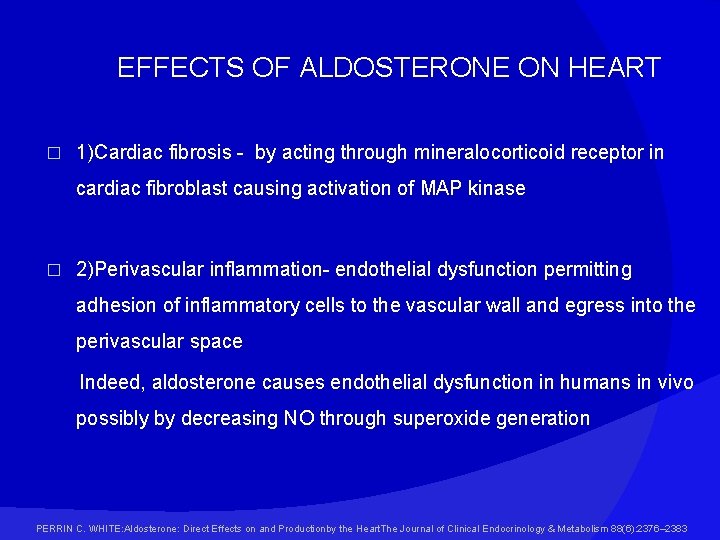 EFFECTS OF ALDOSTERONE ON HEART

□ 1)Cardiac fibrosis - by acting through mineralocorticoid receptor in cardiac fibroblast causing activation of MAP kinase

□ 2)Perivascular inflammation- endothelial dysfunction permitting adhesion of inflammatory cells to the vascular wall and egress into the perivascular space

Indeed, aldosterone causes endothelial dysfunction in humans in vivo possibly by decreasing NO through superoxide generation

PERRIN C. WHITE:Aldosterone: Direct Effects on and Productionby the HeartThe Journal of Clinical Endocrinology & Metabolism 88(6):2376–2383